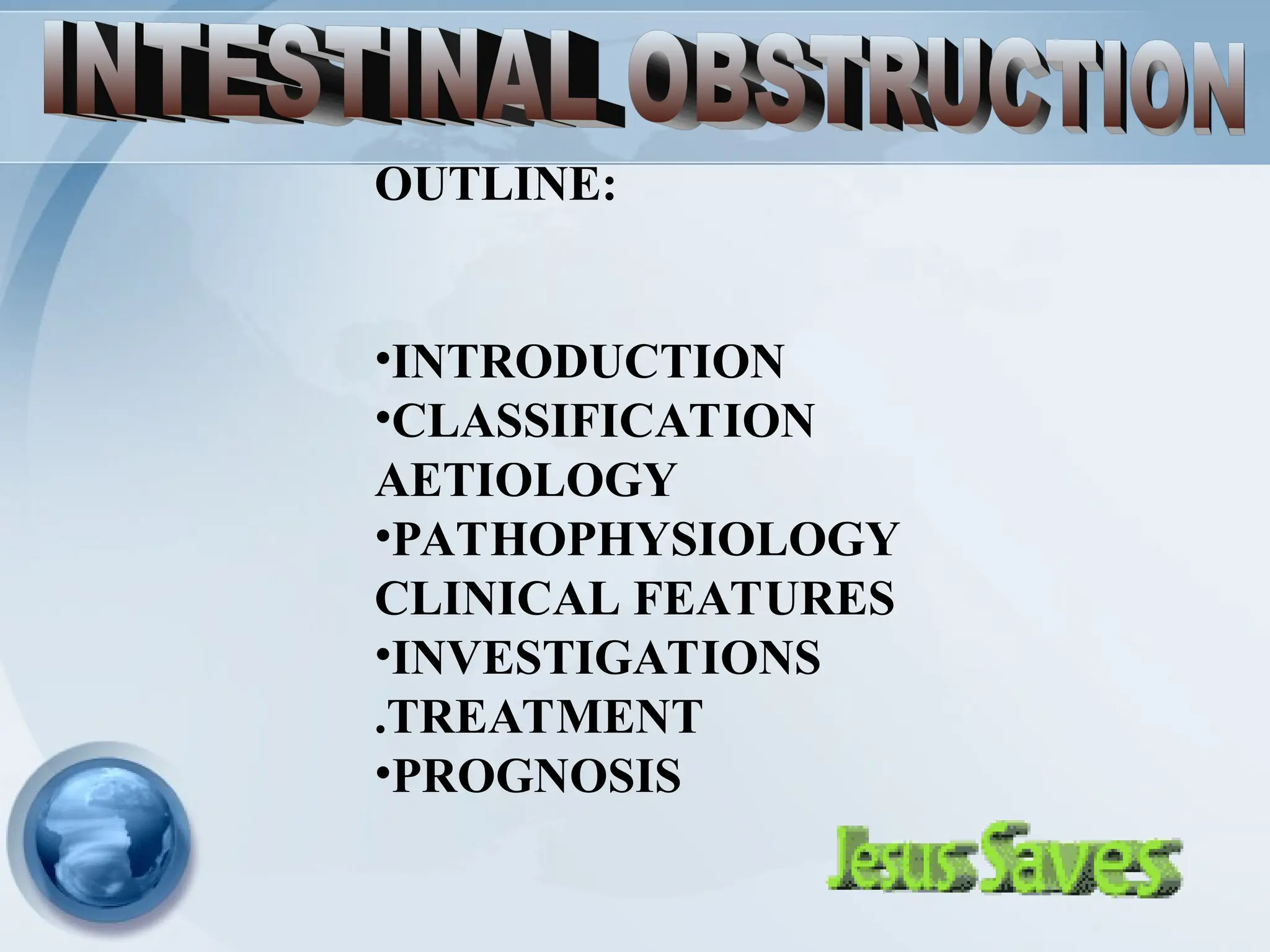 INTESTINAL OBSTRUCTION

OUTLINE:

•INTRODUCTION
•CLASSIFICATION
AETIOLOGY
•PATHOPHYSIOLOGY
CLINICAL FEATURES
•INVESTIGATIONS
.TREATMENT
•PROGNOSIS

Jesus Saves